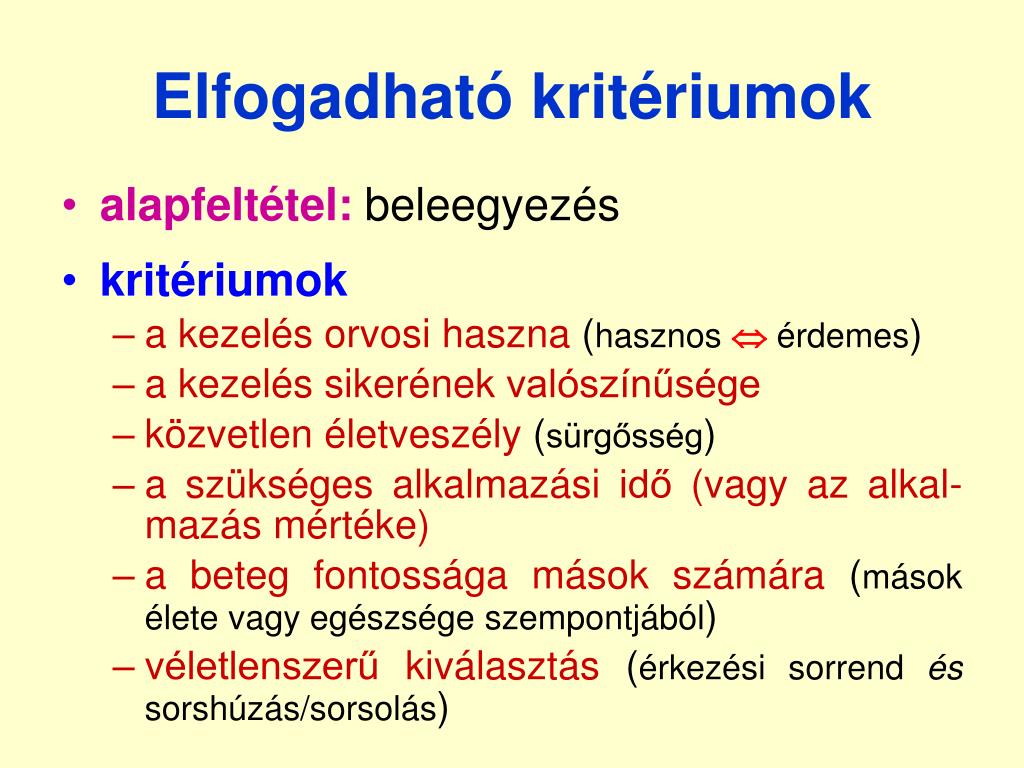 Elfogadható kritériumok

• alapfeltétel: beleegyezés

• kritériumok
– a kezelés orvosi haszna (hasznos $\Leftrightarrow$ érdemes)
– a kezelés sikerének valószínűsége
– közvetlen életveszély (sürgősség)
– a szükséges alkalmazási idő (vagy az alkalmazás mértéke)
– a beteg fontossága mások számára (mások élete vagy egészsége szempontjából)
– véletlenszerű kiválasztás (érkezési sorrend és sorshúzás/sorsolás)